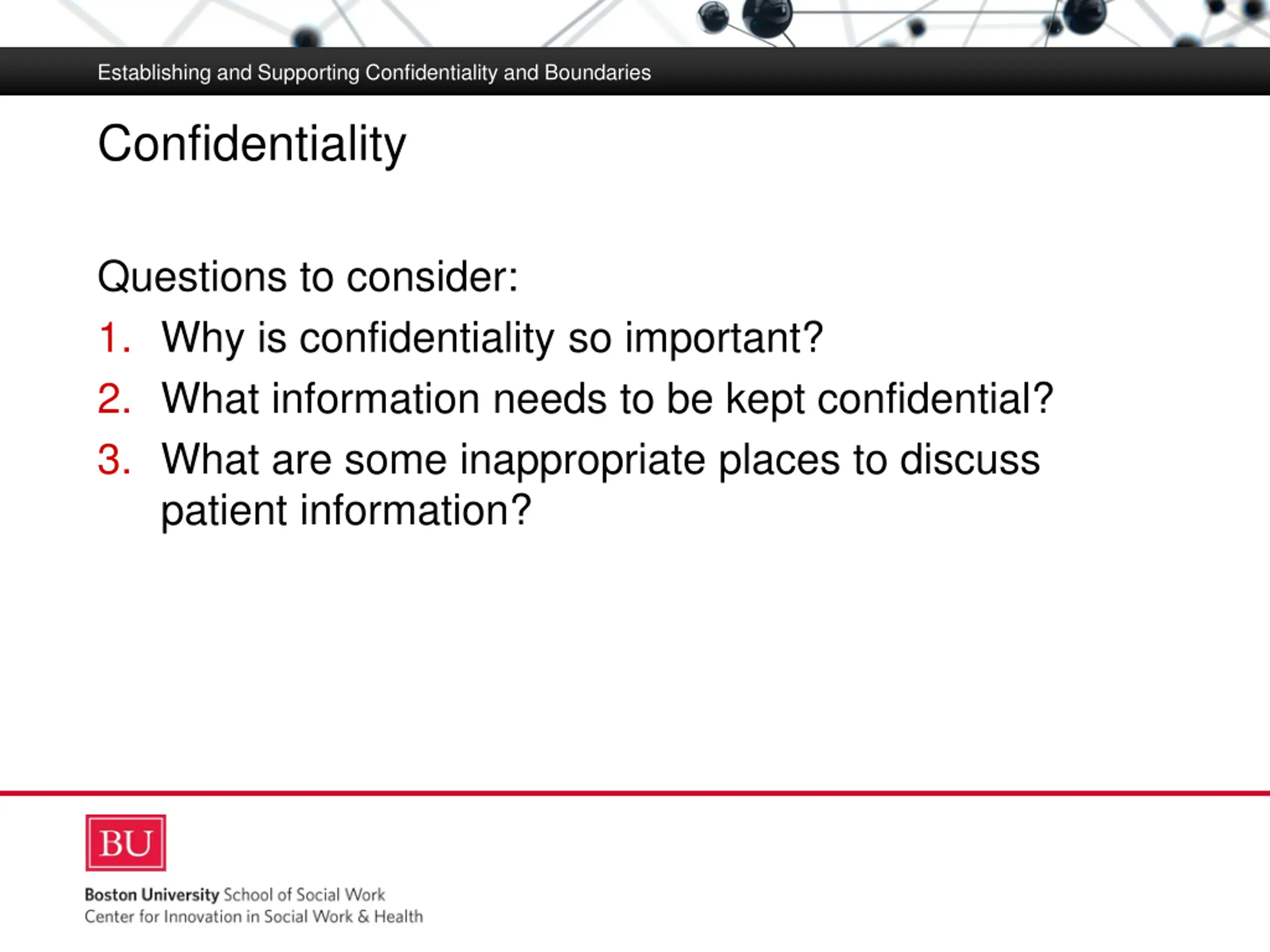 Establishing and Supporting Confidentiality and Boundaries

Confidentiality

Questions to consider:

1. Why is confidentiality so important?
2. What information needs to be kept confidential?
3. What are some inappropriate places to discuss patient information?

BU

Boston University School of Social Work
Center for Innovation in Social Work & Health